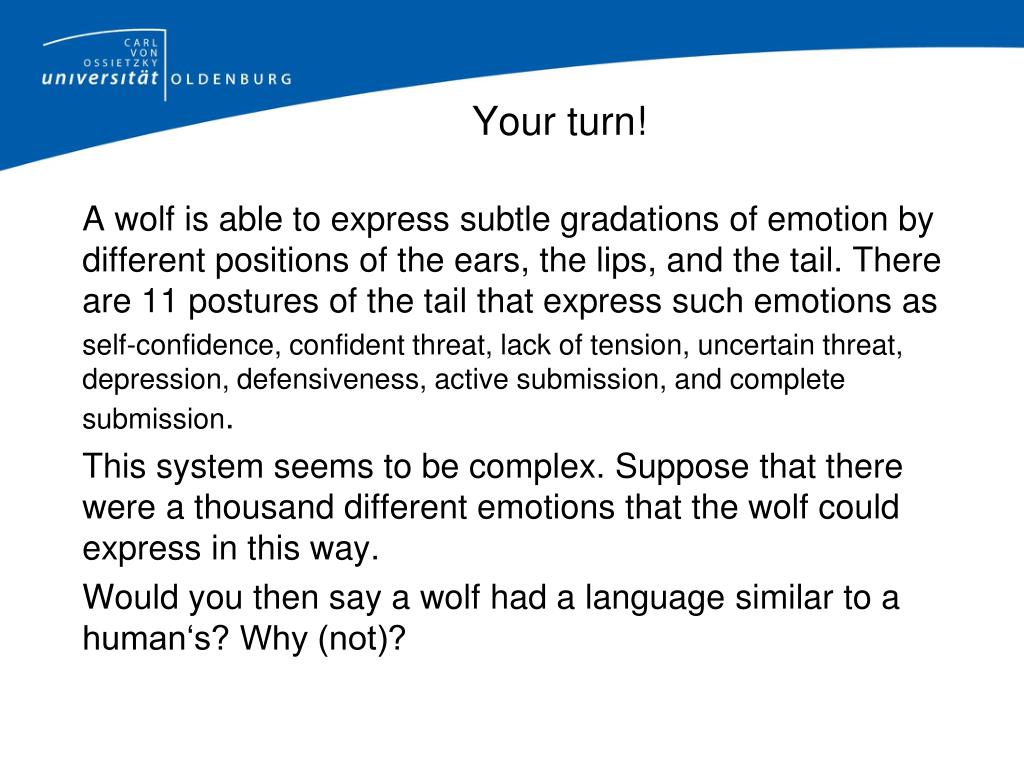 CARL VON OSSIETZKY
universität OLDENBURG

Your turn!

A wolf is able to express subtle gradations of emotion by different positions of the ears, the lips, and the tail. There are 11 postures of the tail that express such emotions as self-confidence, confident threat, lack of tension, uncertain threat, depression, defensiveness, active submission, and complete submission.

This system seems to be complex. Suppose that there were a thousand different emotions that the wolf could express in this way.

Would you then say a wolf had a language similar to a human‘s? Why (not)?